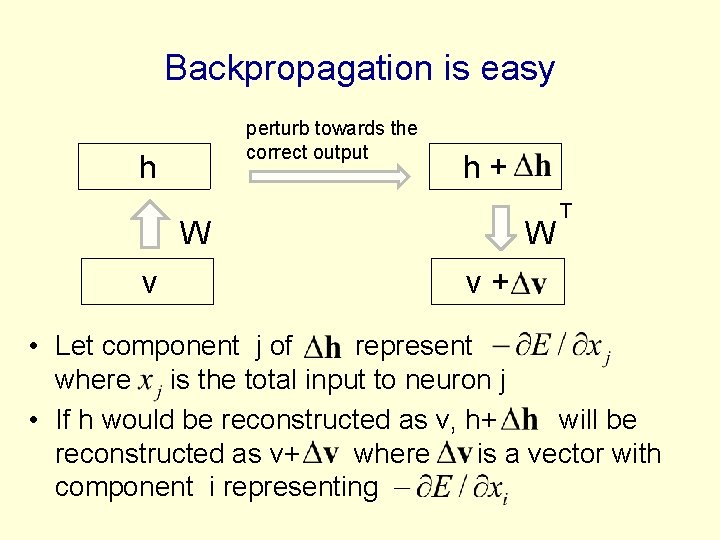 Backpropagation is easy

h

perturb towards the correct output

h + $\Delta \mathbf{h}$

W

$W^T$

v

v + $\Delta \mathbf{v}$

• Let component j of $\Delta \mathbf{h}$ represent $-\partial E / \partial x_j$ where $x_j$ is the total input to neuron j

• If h would be reconstructed as v, h+$\Delta \mathbf{h}$ will be reconstructed as v+$\Delta \mathbf{v}$ where $\Delta \mathbf{v}$ is a vector with component i representing $-\partial E / \partial x_i$